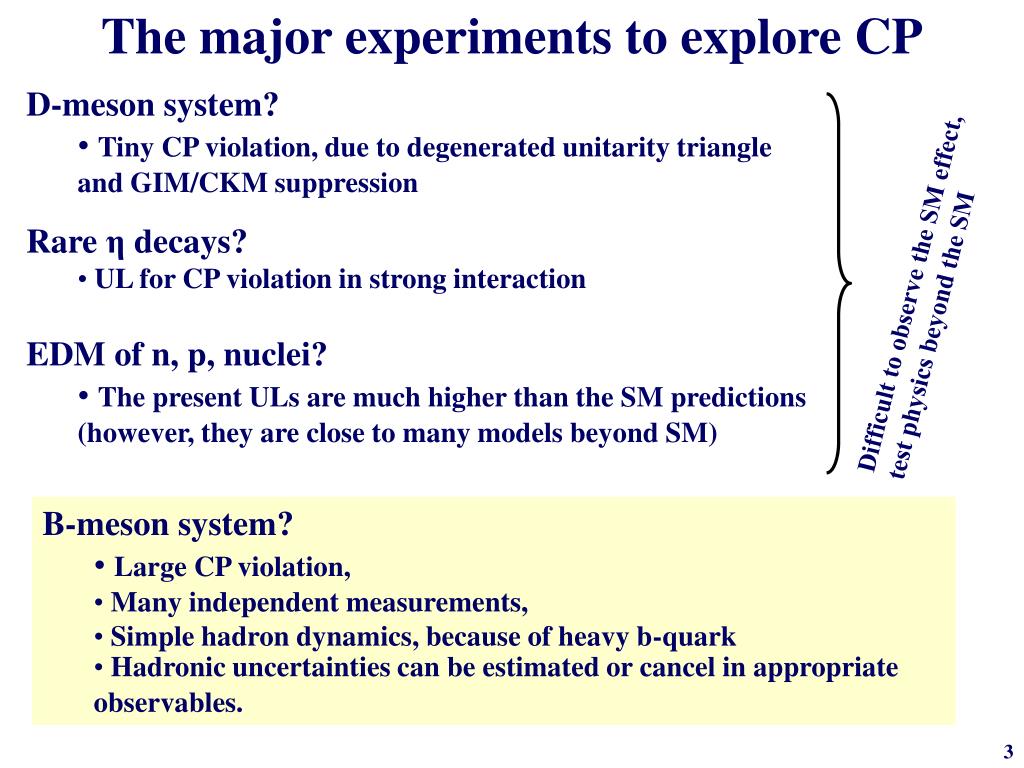 The major experiments to explore CP

D-meson system?

• Tiny CP violation, due to degenerated unitarity triangle and GIM/CKM suppression

Rare η decays?

• UL for CP violation in strong interaction

EDM of n, p, nuclei?

• The present ULs are much higher than the SM predictions (however, they are close to many models beyond SM)

Difficult to observe the SM effect, test physics beyond the SM

B-meson system?

• Large CP violation,
• Many independent measurements,
• Simple hadron dynamics, because of heavy b-quark
• Hadronic uncertainties can be estimated or cancel in appropriate observables.

3